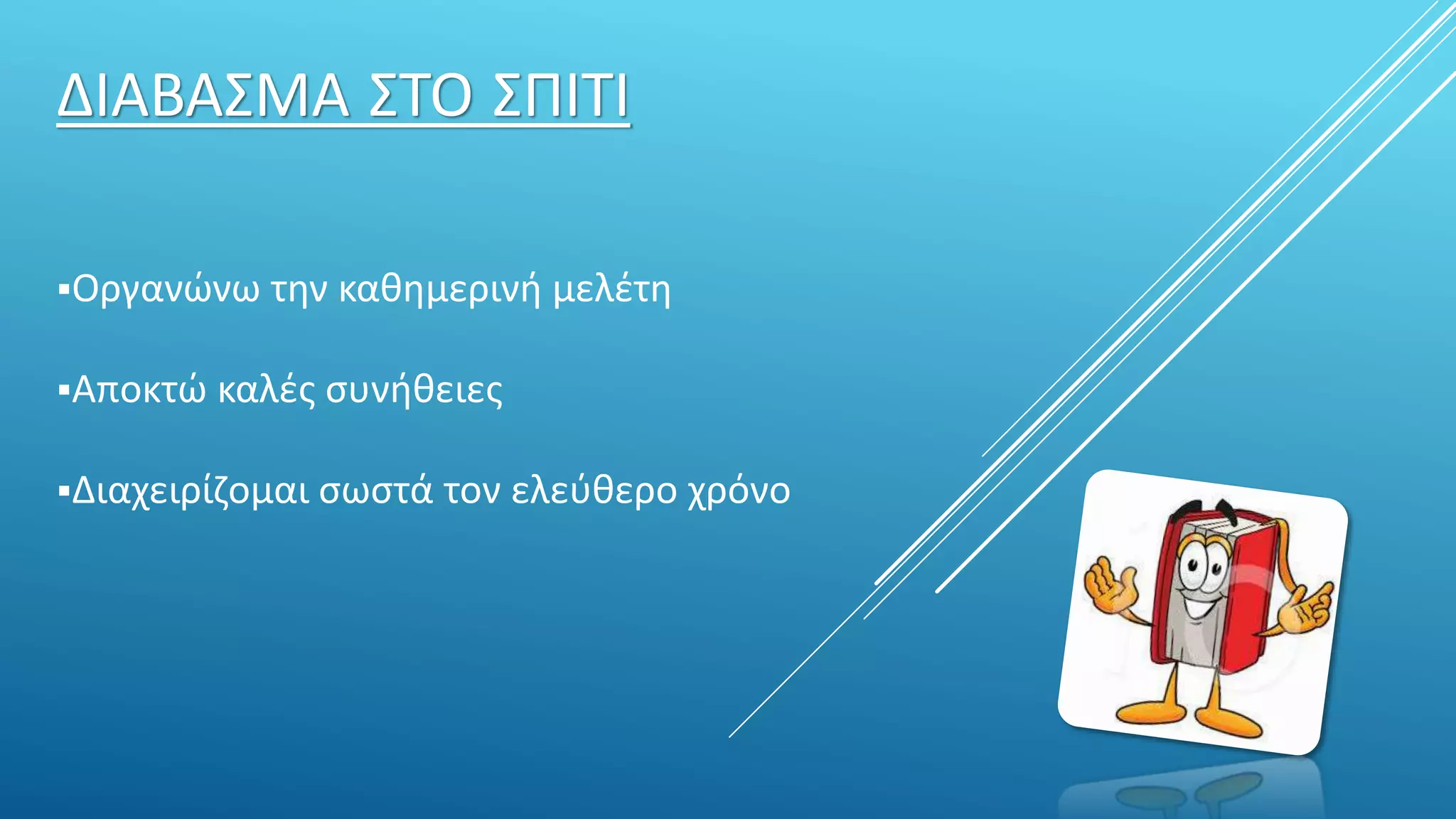 ΔΙΑΒΑΣΜΑ ΣΤΟ ΣΠΙΤΙ

▪Οργανώνω την καθημερινή μελέτη

▪Αποκτώ καλές συνήθειες

▪Διαχειρίζομαι σωστά τον ελεύθερο χρόνο